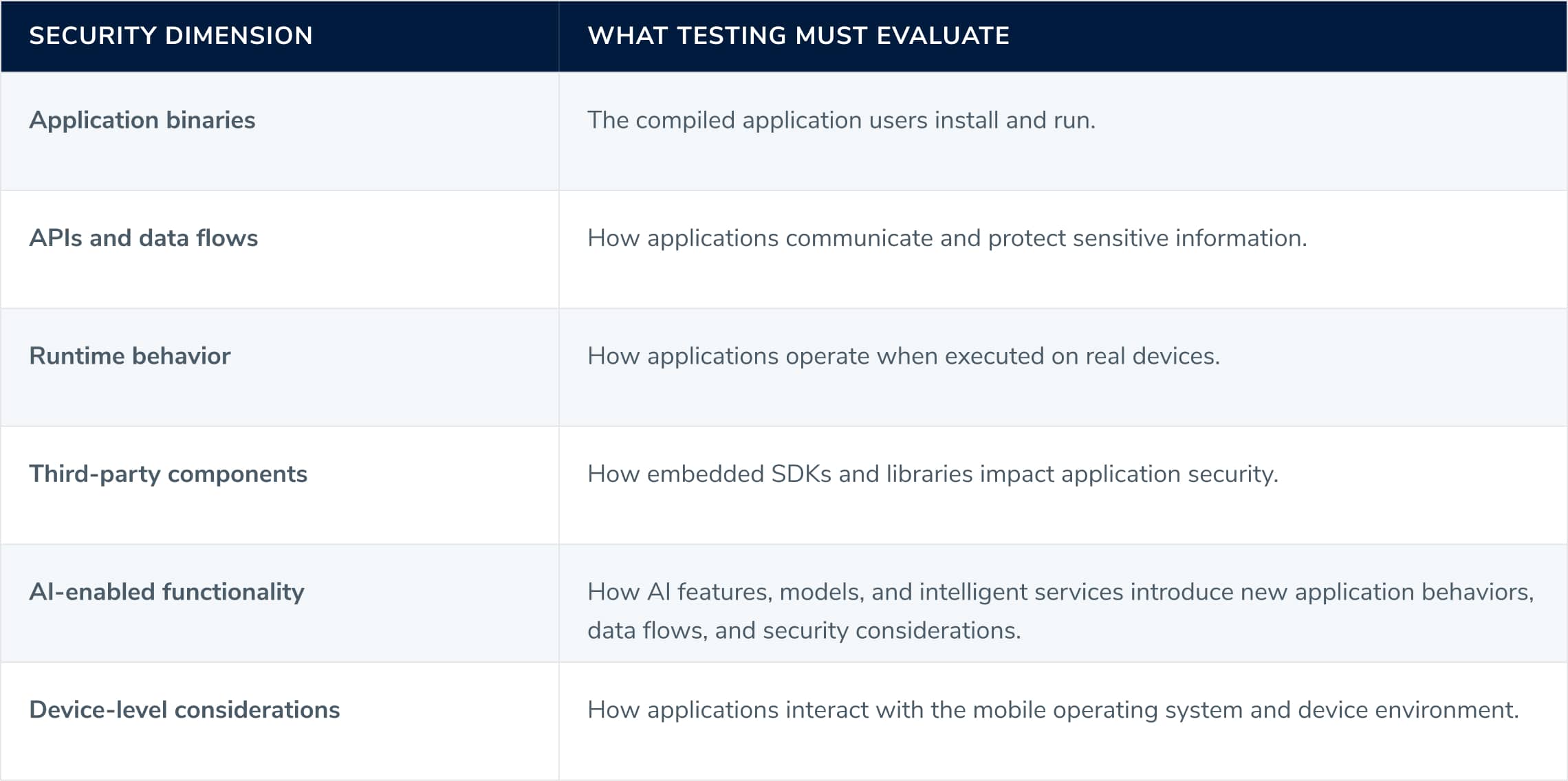 | SECURITY DIMENSION | WHAT TESTING MUST EVALUATE |
|---|---|
| Application binaries | The compiled application users install and run. |
| APIs and data flows | How applications communicate and protect sensitive information. |
| Runtime behavior | How applications operate when executed on real devices. |
| Third-party components | How embedded SDKs and libraries impact application security. |
| AI-enabled functionality | How AI features, models, and intelligent services introduce new application behaviors, data flows, and security considerations. |
| Device-level considerations | How applications interact with the mobile operating system and device environment. |